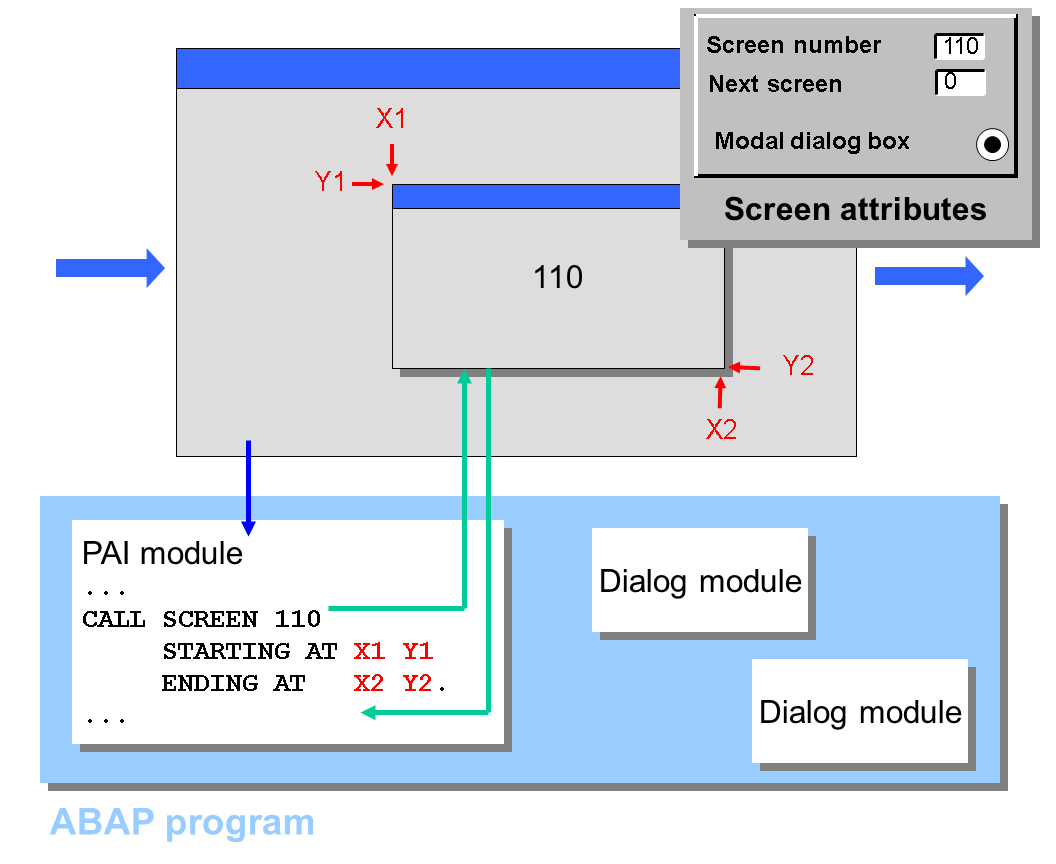 Screen number 110
Next screen 0
Modal dialog box

Screen attributes

X1
Y1
110
Y2
X2

PAI module
...
CALL SCREEN 110
STARTING AT X1 Y1
ENDING AT X2 Y2.
...

Dialog module

Dialog module

ABAP program